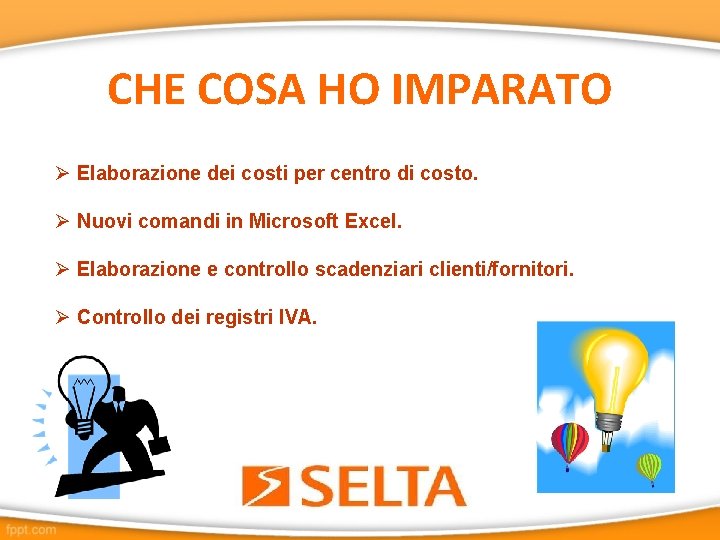 CHE COSA HO IMPARATO

➢ Elaborazione dei costi per centro di costo.

➢ Nuovi comandi in Microsoft Excel.

➢ Elaborazione e controllo scadenziari clienti/fornitori.

➢ Controllo dei registri IVA.

SELTA

fppt.com